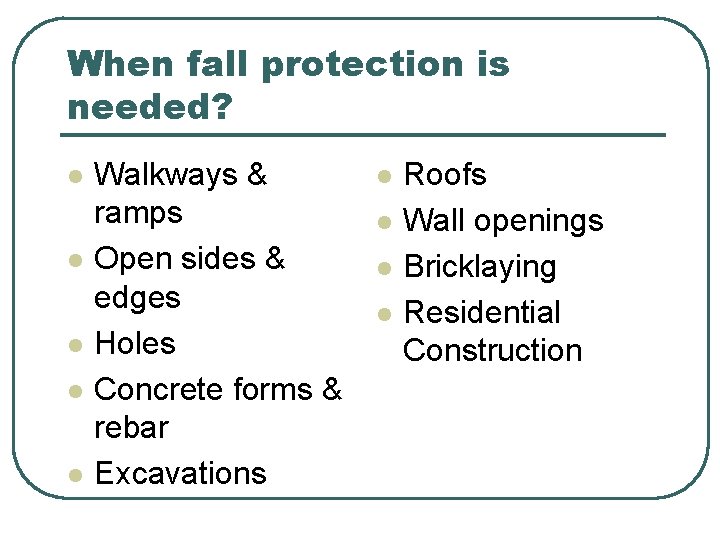 When fall protection is needed?

- Walkways & ramps
- Open sides & edges
- Holes
- Concrete forms & rebar
- Excavations

- Roofs
- Wall openings
- Bricklaying
- Residential Construction